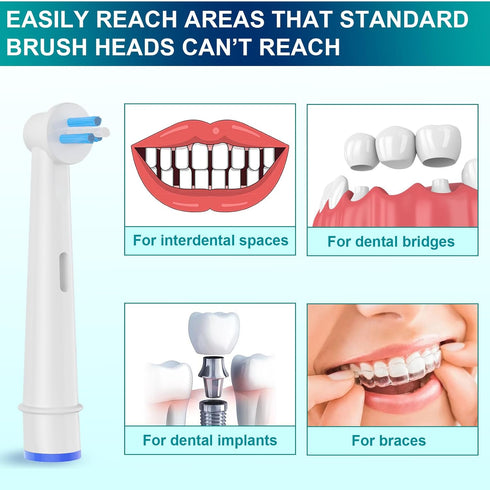 EASILY REACH AREAS THAT STANDARD BRUSH HEADS CAN'T REACH

For interdental spaces

For dental bridges

For dental implants

For braces